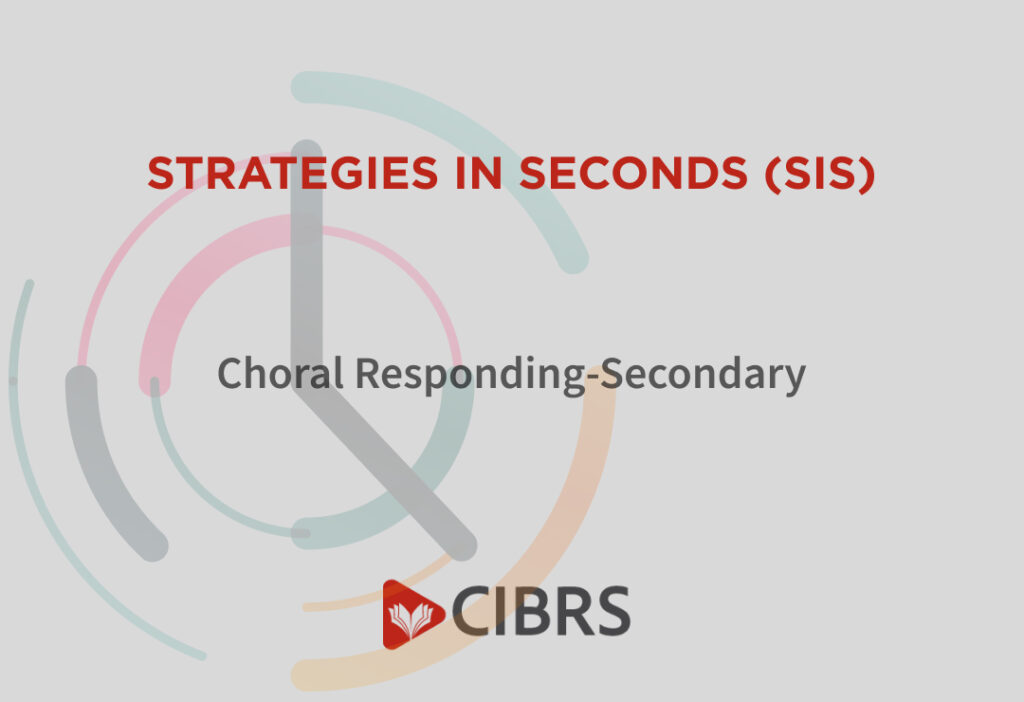 STRATEGIES IN SECONDS (SIS)

Choral Responding-Secondary

CIBRS